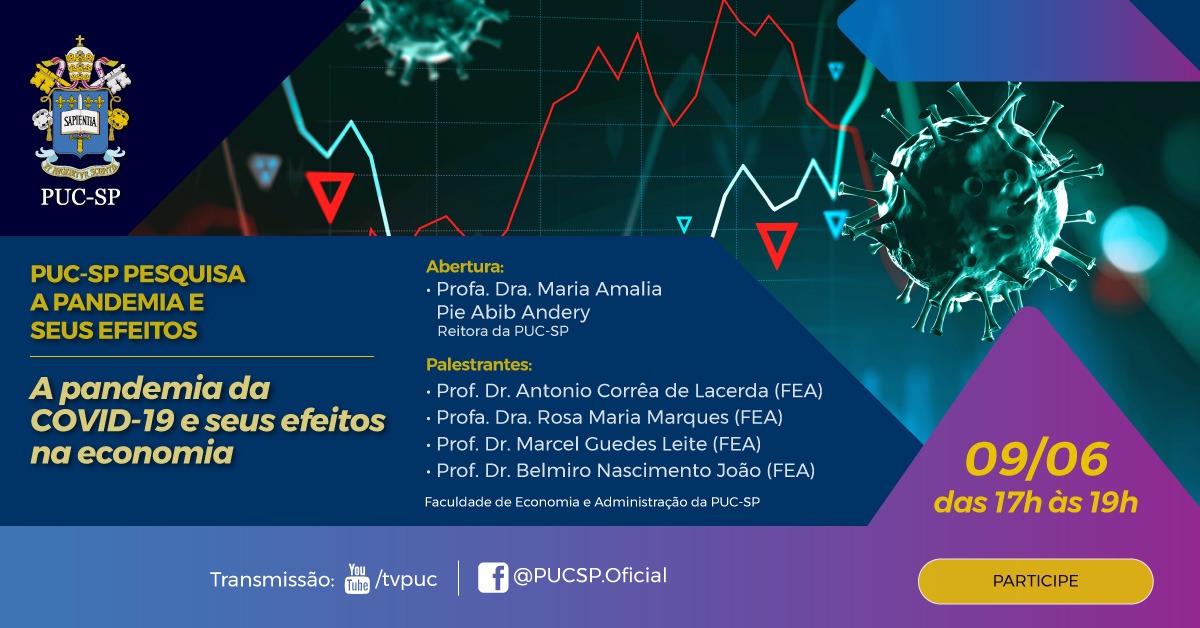 SAPIENTIA

PUC-SP

PUC-SP PESQUISA A PANDEMIA E SEUS EFEITOS

A pandemia da COVID-19 e seus efeitos na economia

Abertura:
• Profa. Dra. Maria Amalia Pie Abib Andery
Reitora da PUC-SP

Palestrantes:
• Prof. Dr. Antonio Corrêa de Lacerda (FEA)
• Profa. Dra. Rosa Maria Marques (FEA)
• Prof. Dr. Marcel Guedes Leite (FEA)
• Prof. Dr. Belmiro Nascimento João (FEA)

Faculdade de Economia e Administração da PUC-SP

09/06
das 17h às 19h

Transmissão: You Tube /tvpuc

@PUCSP.Oficial

PARTICIPE